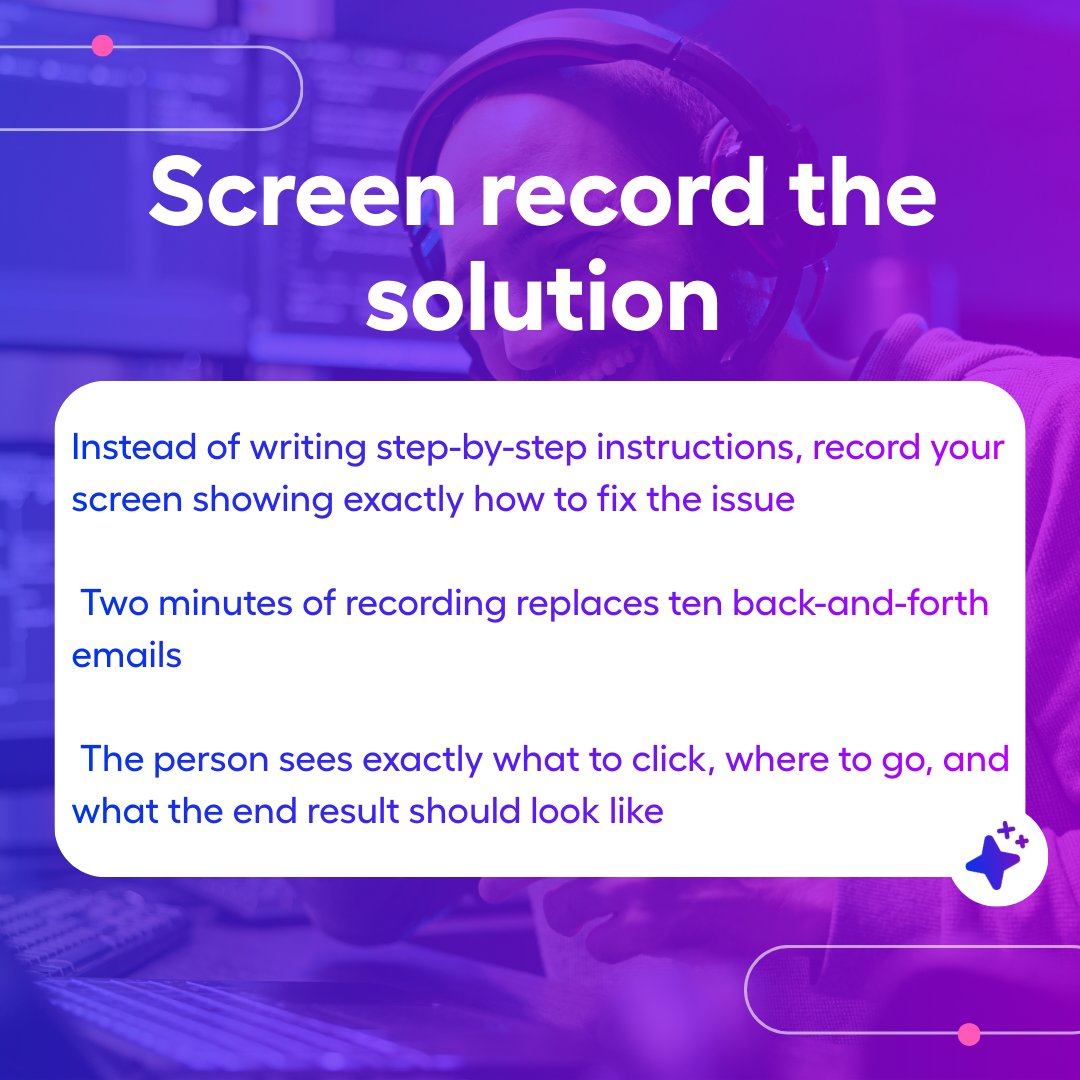 Screen record the solution

Instead of writing step-by-step instructions, record your screen showing exactly how to fix the issue

Two minutes of recording replaces ten back-and-forth emails

The person sees exactly what to click, where to go, and what the end result should look like